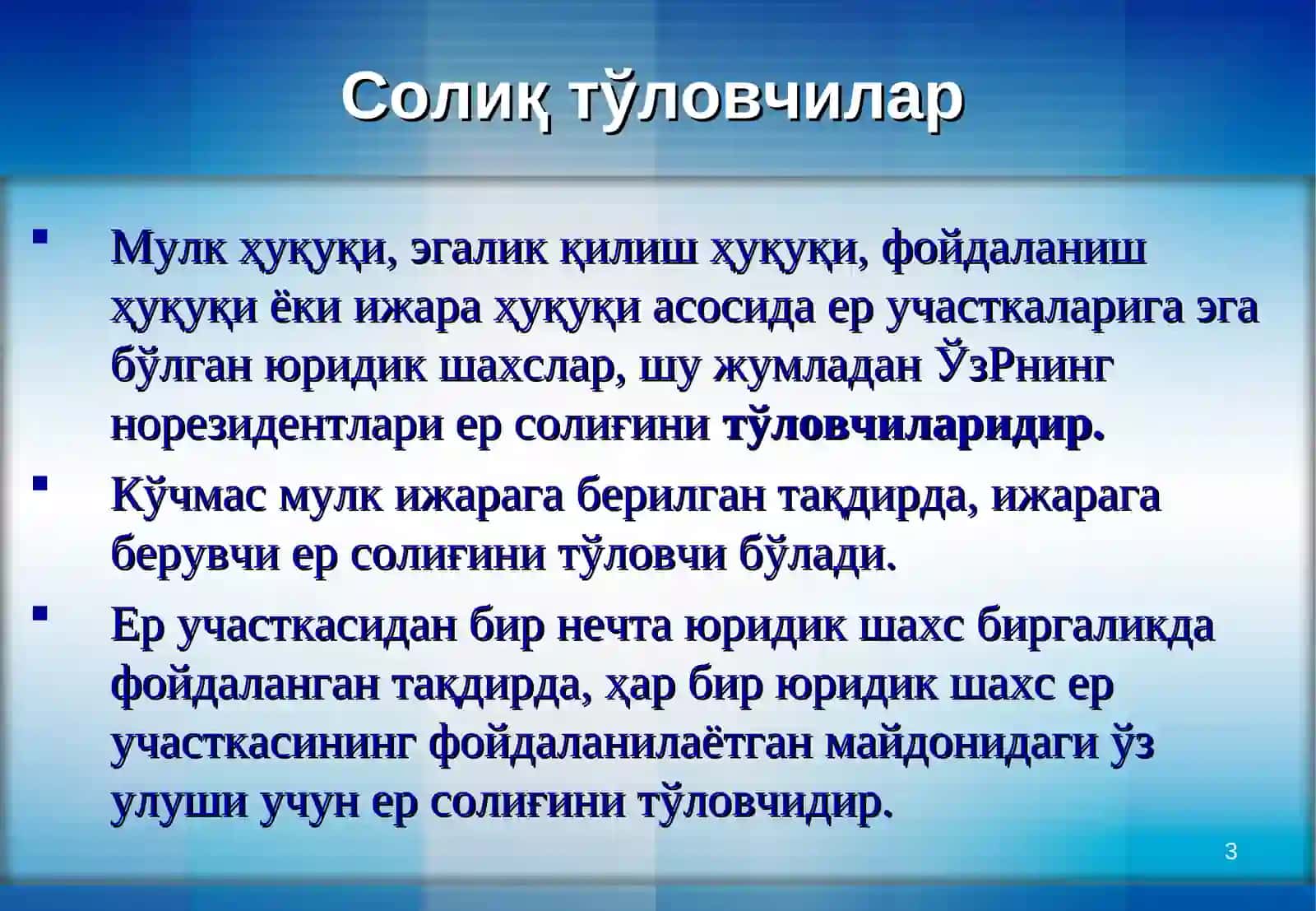 Солиқ тўловчилар

▪ Мулк ҳуқуқи, эгалик қилиш ҳуқуқи, фойдаланиш ҳуқуқи ёки ижара ҳуқуқи асосида ер участкаларига эга бўлган юридик шахслар, шу жумладан ЎзРнинг норезидентлари ер солиғини тўловчиларидир.

▪ Кўчмас мулк ижарага берилган тақдирда, ижарага берувчи ер солиғини тўловчи бўлади.

▪ Ер участкасидан бир нечта юридик шахс биргаликда фойдаланган тақдирда, ҳар бир юридик шахс ер участкасининг фойдаланилаётган майдонидаги ўз улуши учун ер солиғини тўловчидир.

3